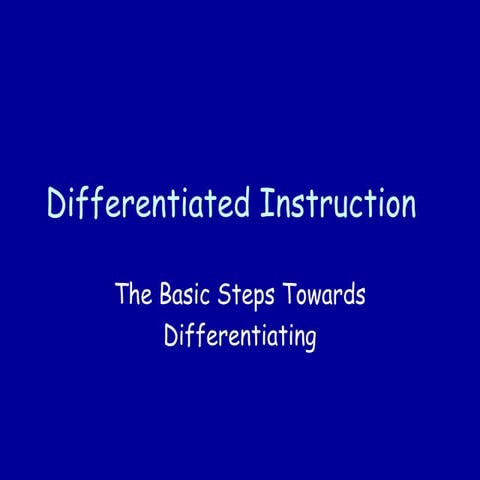 Differentiated Instruction

The Basic Steps Towards Differentiating